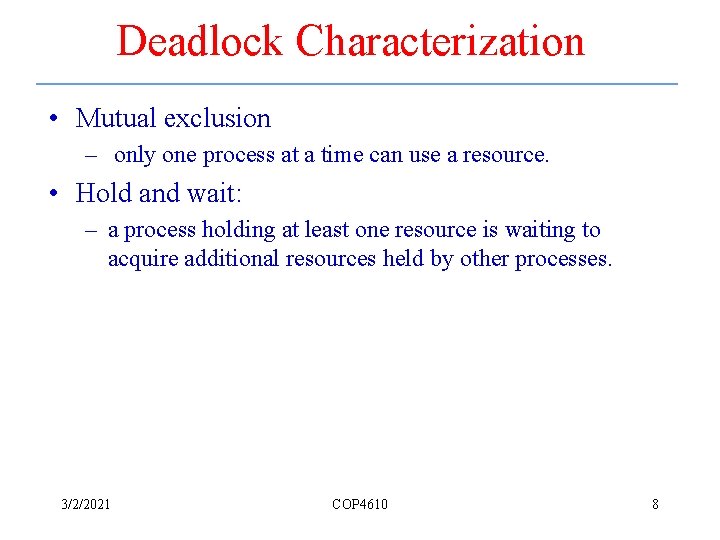 Deadlock Characterization

• Mutual exclusion
– only one process at a time can use a resource.

• Hold and wait:
– a process holding at least one resource is waiting to acquire additional resources held by other processes.

3/2/2021

COP4610

8